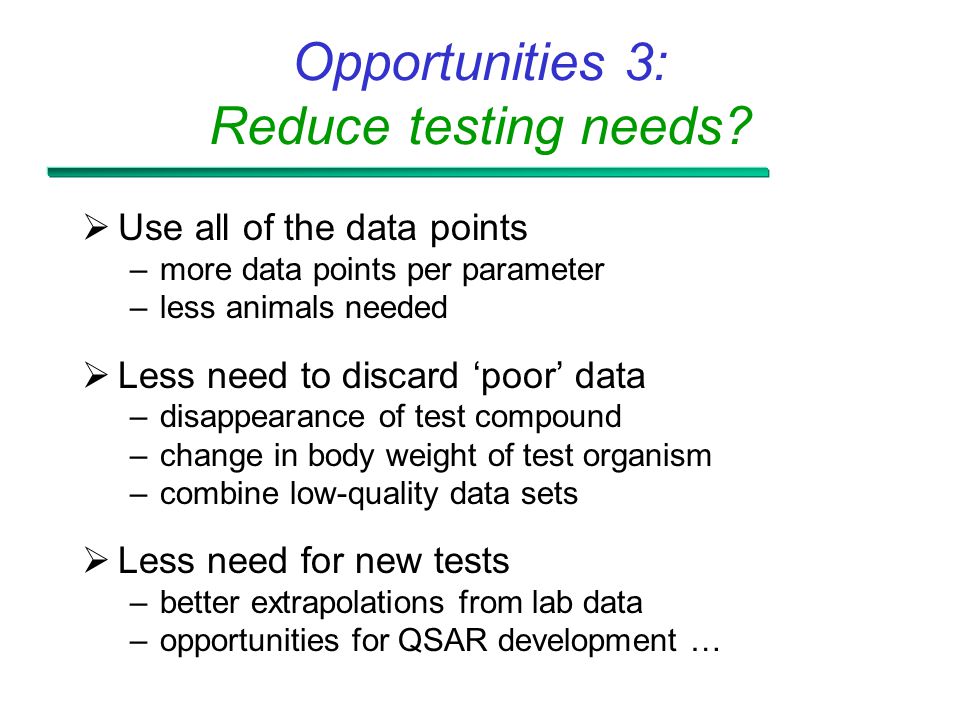 Opportunities 3:
Reduce testing needs?

➢ Use all of the data points
– more data points per parameter
– less animals needed

➢ Less need to discard ‘poor’ data
– disappearance of test compound
– change in body weight of test organism
– combine low-quality data sets

➢ Less need for new tests
– better extrapolations from lab data
– opportunities for QSAR development …